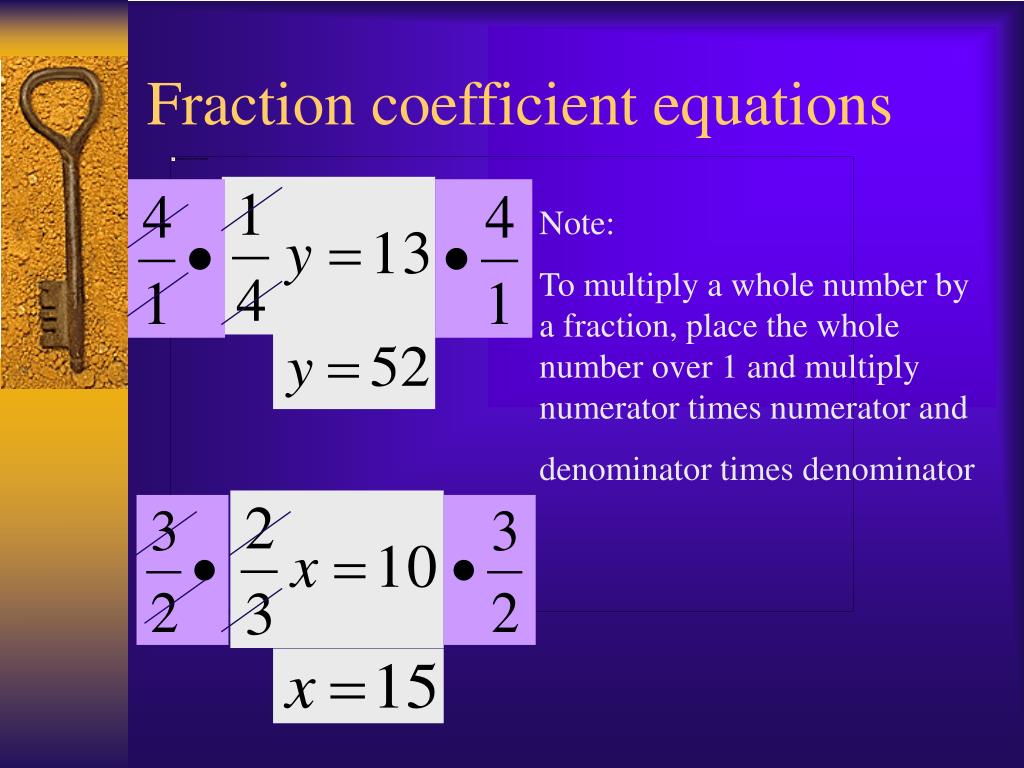 Fraction coefficient equations

$\frac{4}{1} \bullet \frac{1}{4} y = 13 \bullet \frac{4}{1}$

$y = 52$

Note:

To multiply a whole number by a fraction, place the whole number over 1 and multiply numerator times numerator and

denominator times denominator

$\frac{3}{2} \bullet \frac{2}{3} x = 10 \bullet \frac{3}{2}$

$x = 15$